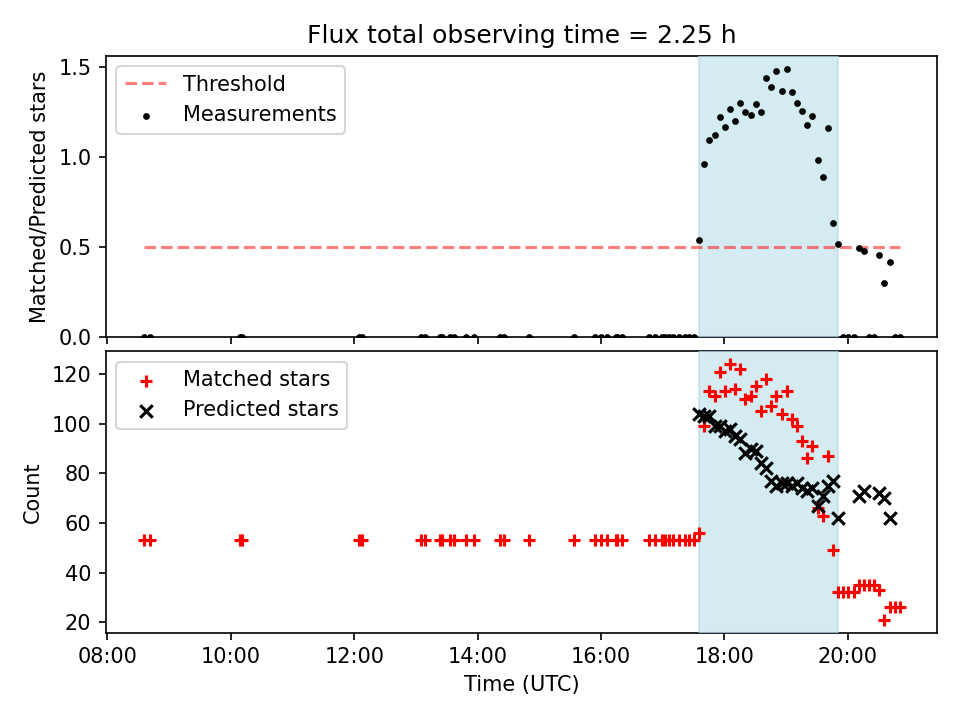 Flux total observing time = 2.25 h

Threshold
Measurements

Matched/Predicted stars

1.5
1.0
0.5
0.0

Matched stars
Predicted stars

Count

120
100
80
60
40
20

08:00
10:00
12:00
14:00
16:00
18:00
20:00

Time (UTC)